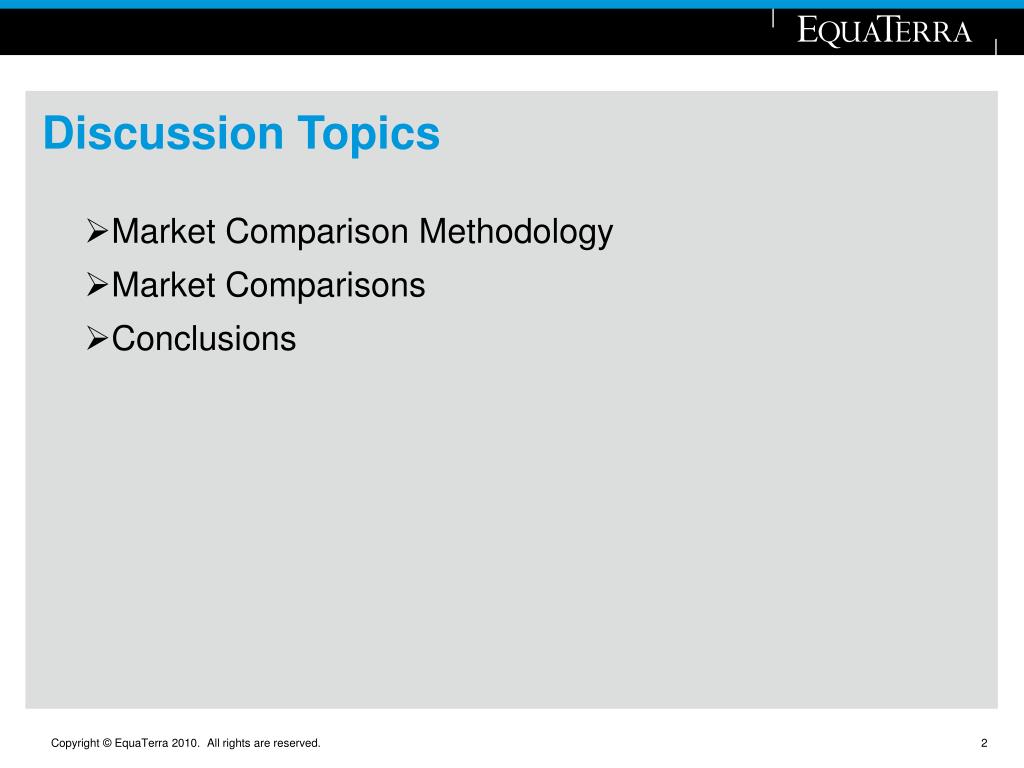 EQUATERRA

Discussion Topics

➢Market Comparison Methodology
➢Market Comparisons
➢Conclusions

Copyright © EquaTerra 2010. All rights are reserved.

2